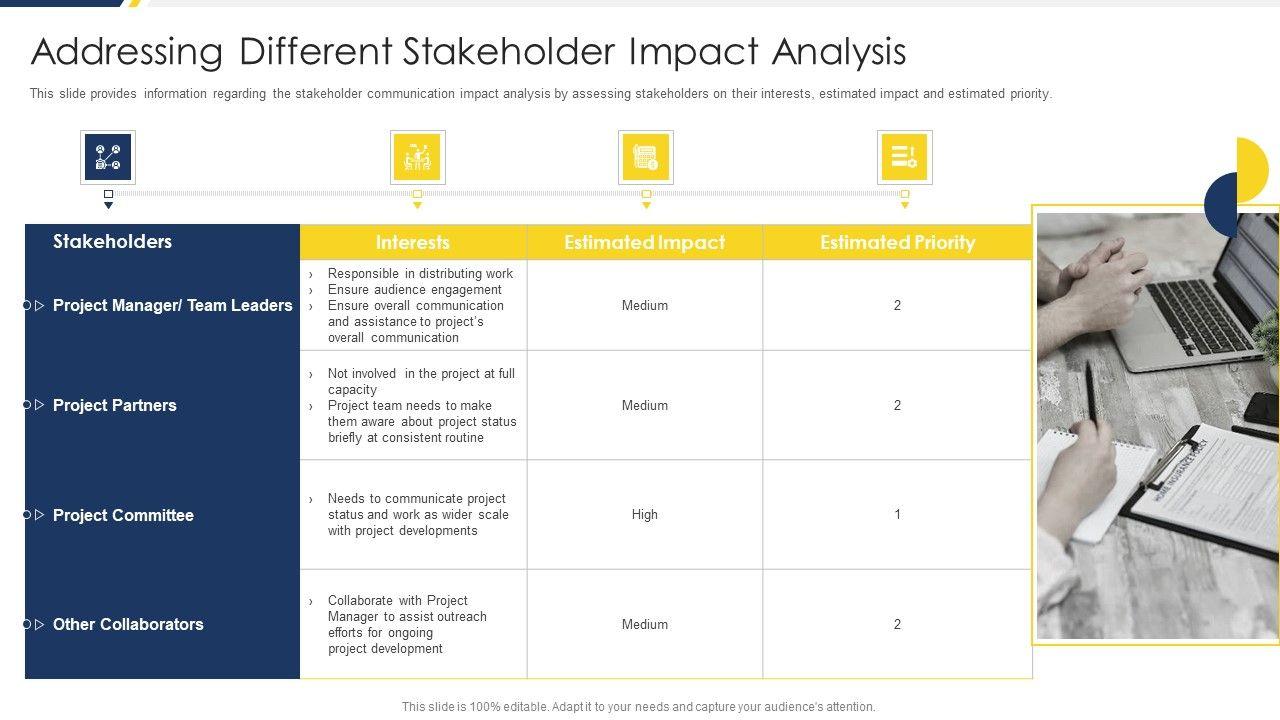 Addressing Different Stakeholder Impact Analysis

This slide provides information regarding the stakeholder communication impact analysis by assessing stakeholders on their interests, estimated impact and estimated priority.

| Stakeholders | Interests | Estimated Impact | Estimated Priority |
|---|---|---|---|
| Project Manager/ Team Leaders | › Responsible in distributing work › Ensure audience engagement › Ensure overall communication and assistance to project's overall communication | Medium | 2 |
| Project Partners | › Not involved in the project at full capacity › Project team needs to make them aware about project status briefly at consistent routine | Medium | 2 |
| Project Committee | › Needs to communicate project status and work as wider scale with project developments | High | 1 |
| Other Collaborators | › Collaborate with Project Manager to assist outreach efforts for ongoing project development | Medium | 2 |

This slide is 100% editable. Adapt it to your needs and capture your audience's attention.